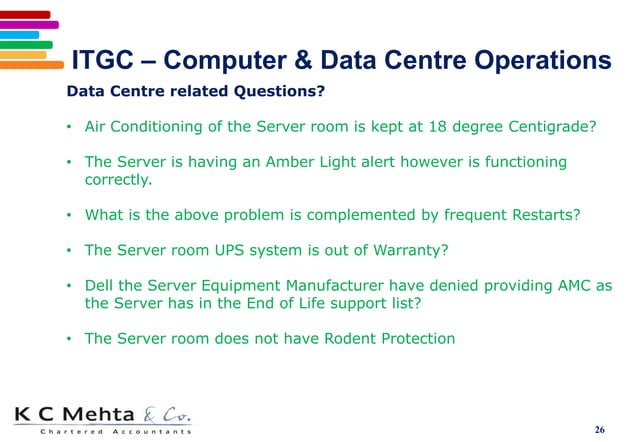 ITGC – Computer & Data Centre Operations

Data Centre related Questions?

• Air Conditioning of the Server room is kept at 18 degree Centigrade?

• The Server is having an Amber Light alert however is functioning correctly.

• What is the above problem is complemented by frequent Restarts?

• The Server room UPS system is out of Warranty?

• Dell the Server Equipment Manufacturer have denied providing AMC as the Server has in the End of Life support list?

• The Server room does not have Rodent Protection

K C Mehta & Co.
Chartered Accountants

26